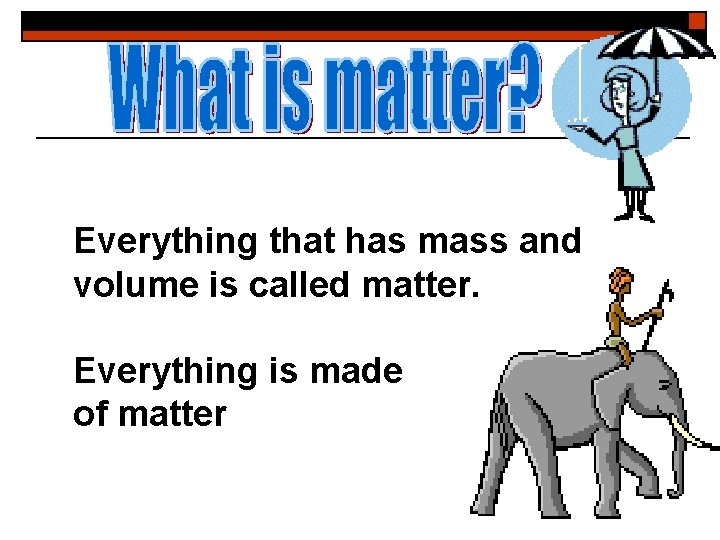 What is matter?

Everything that has mass and volume is called matter.

Everything is made of matter